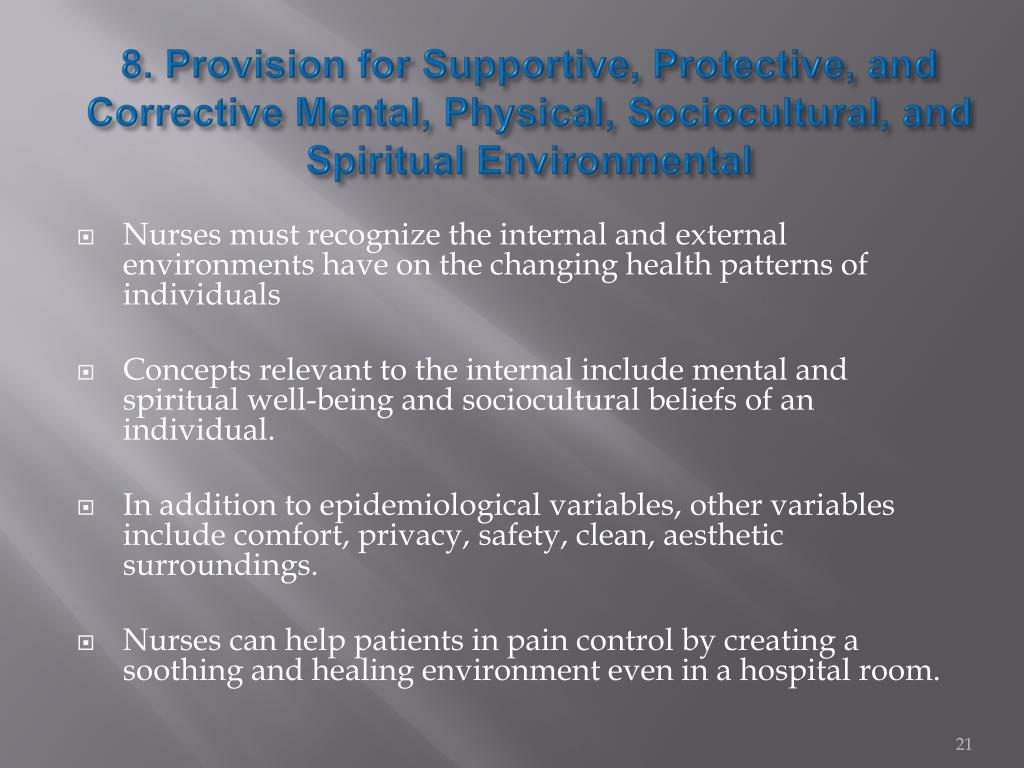 8. Provision for Supportive, Protective, and Corrective Mental, Physical, Sociocultural, and Spiritual Environmental

Nurses must recognize the internal and external environments have on the changing health patterns of individuals

Concepts relevant to the internal include mental and spiritual well-being and sociocultural beliefs of an individual.

In addition to epidemiological variables, other variables include comfort, privacy, safety, clean, aesthetic surroundings.

Nurses can help patients in pain control by creating a soothing and healing environment even in a hospital room.

21